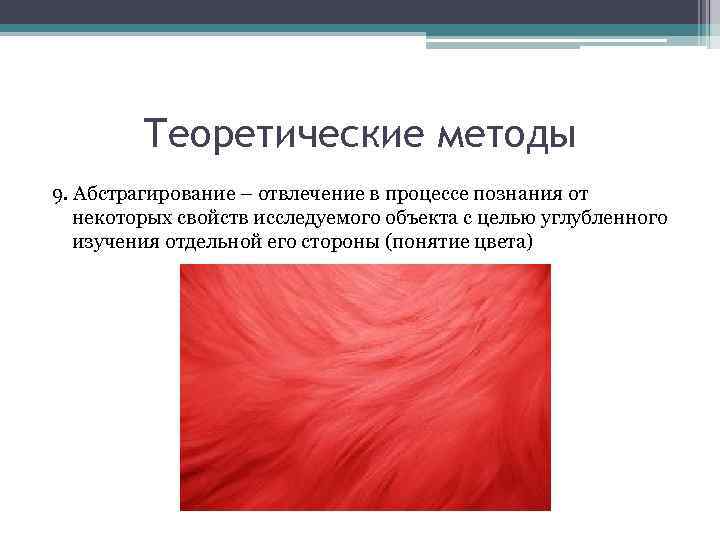 Теоретические методы

9. Абстрагирование – отвлечение в процессе познания от некоторых свойств исследуемого объекта с целью углубленного изучения отдельной его стороны (понятие цвета)